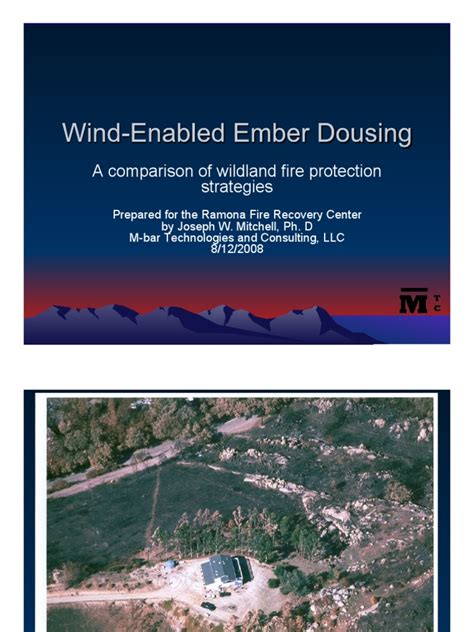 Wind-Enabled Ember Dousing

A comparison of wildland fire protection strategies

Prepared for the Ramona Fire Recovery Center
by Joseph W. Mitchell, Ph. D
M-bar Technologies and Consulting, LLC
8/12/2008

M T C